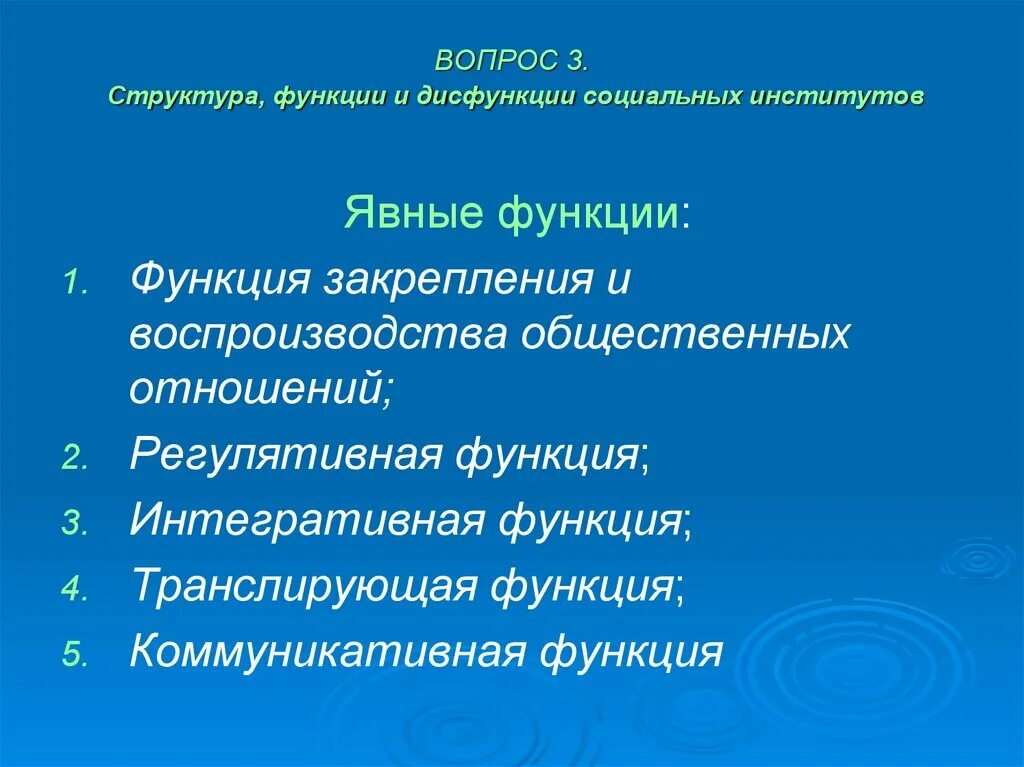 ВОПРОС 3.
Структура, функции и дисфункции социальных институтов

Явные функции:

1. Функция закрепления и воспроизводства общественных отношений;
2. Регулятивная функция;
3. Интегративная функция;
4. Транслирующая функция;
5. Коммуникативная функция